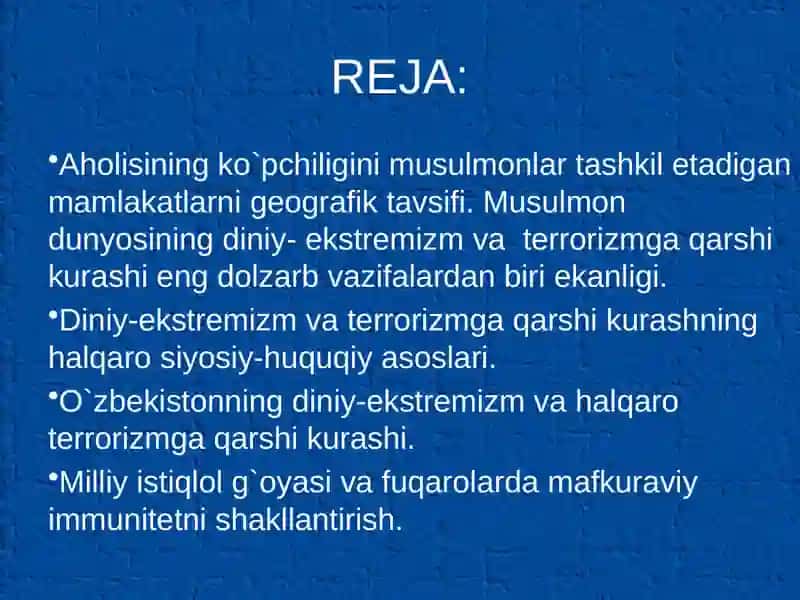 REJA:

•Aholisining ko`pchiligini musulmonlar tashkil etadigan mamlakatlarni geografik tavsifi. Musulmon dunyosining diniy- ekstremizm va terrorizmga qarshi kurashi eng dolzarb vazifalardan biri ekanligi.

•Diniy-ekstremizm va terrorizmga qarshi kurashning halqaro siyosiy-huquqiy asoslari.

•O`zbekistonning diniy-ekstremizm va halqaro terrorizmga qarshi kurashi.

•Milliy istiqlol g`oyasi va fuqarolarda mafkuraviy immunitetni shakllantirish.